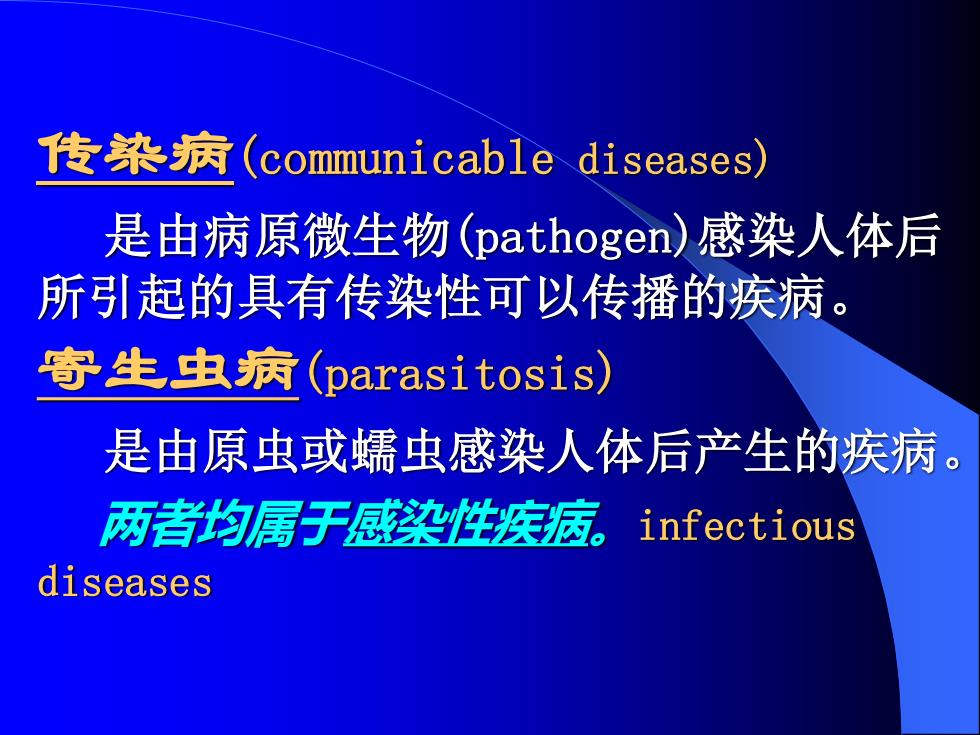 传染病(communicable diseases)

是由病原微生物(pathogen)感染人体后所引起的具有传染性可以传播的疾病。

寄生虫病(parasitosis)

是由原虫或蠕虫感染人体后产生的疾病。

两者均属于感染性疾病。infectious diseases